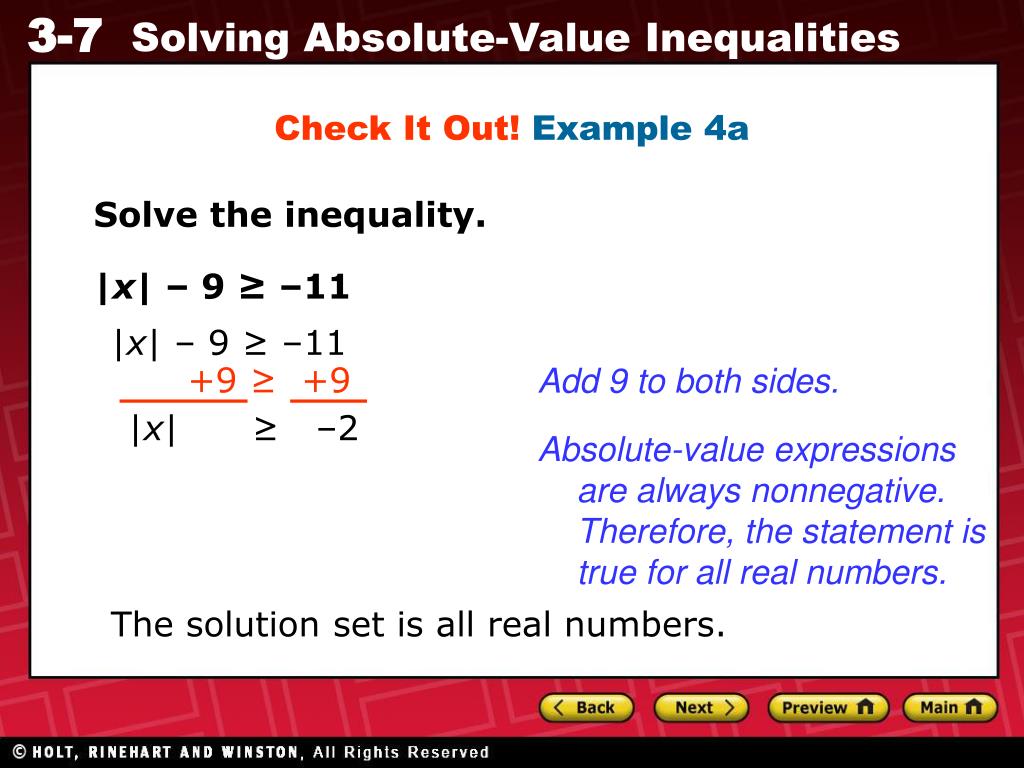 3-7 Solving Absolute-Value Inequalities

Check It Out! Example 4a

Solve the inequality.

$|x| - 9 \geq -11$

$|x| - 9 \geq -11$
$+9 \geq +9$
$|x| \geq -2$

Add 9 to both sides.

Absolute-value expressions are always nonnegative. Therefore, the statement is true for all real numbers.

The solution set is all real numbers.

Back Next Preview Main

© HOLT, RINEHART AND WINSTON, All Rights Reserved